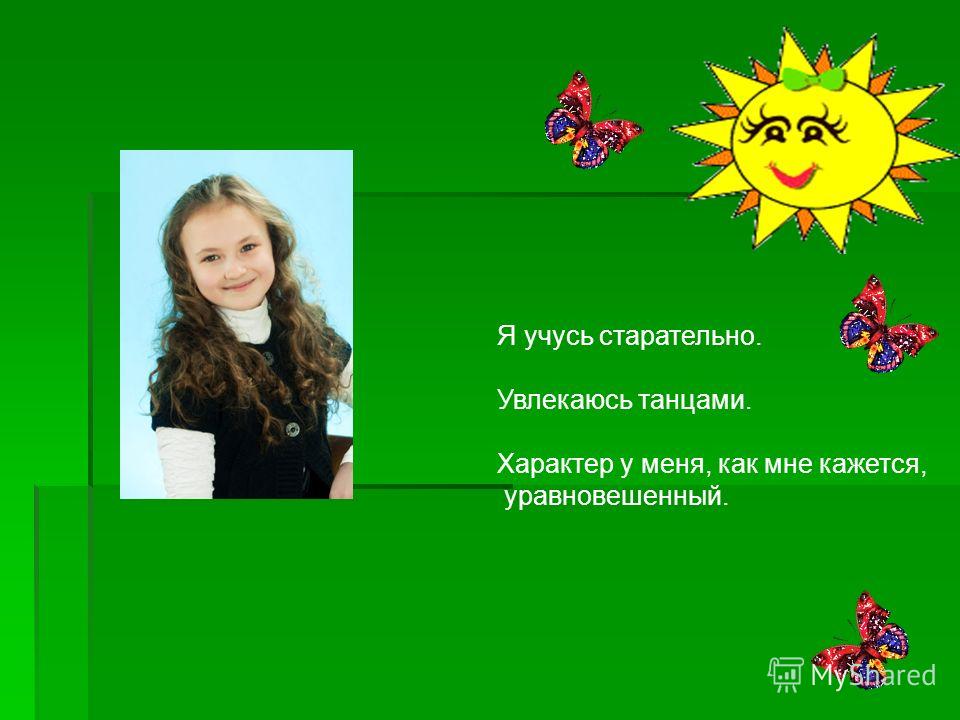 Я учусь старательно.

Увлекаюсь танцами.

Характер у меня, как мне кажется, уравновешенный.

MyShared